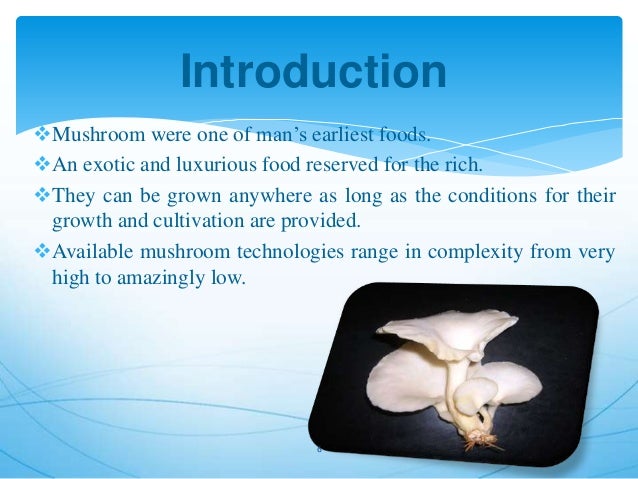 Introduction

❖Mushroom were one of man's earliest foods.

❖An exotic and luxurious food reserved for the rich.

❖They can be grown anywhere as long as the conditions for their growth and cultivation are provided.

❖Available mushroom technologies range in complexity from very high to amazingly low.